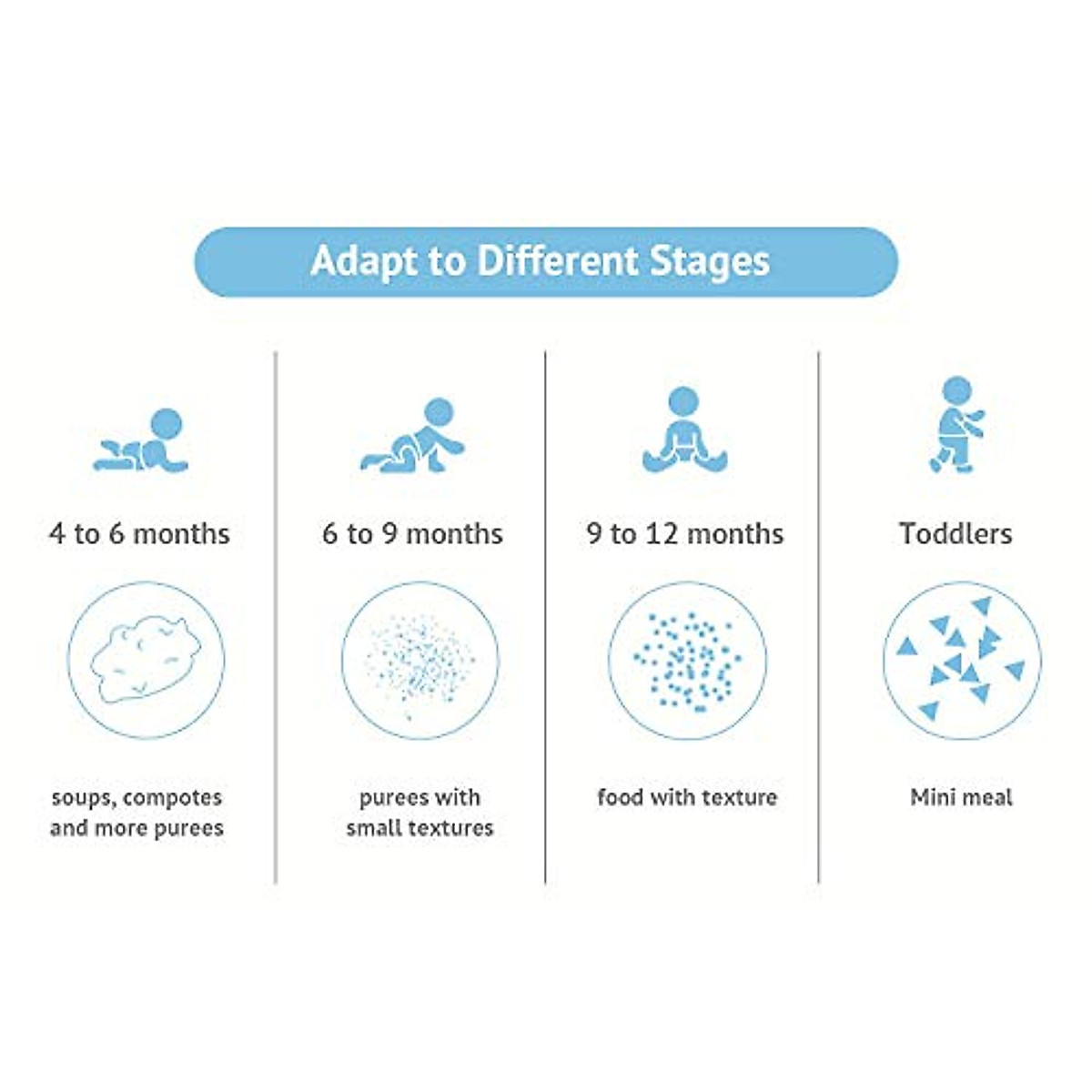 Adapt to Different Stages

4 to 6 months

soups, compotes and more purees

6 to 9 months

purees with small textures

9 to 12 months

food with texture

Toddlers

Mini meal